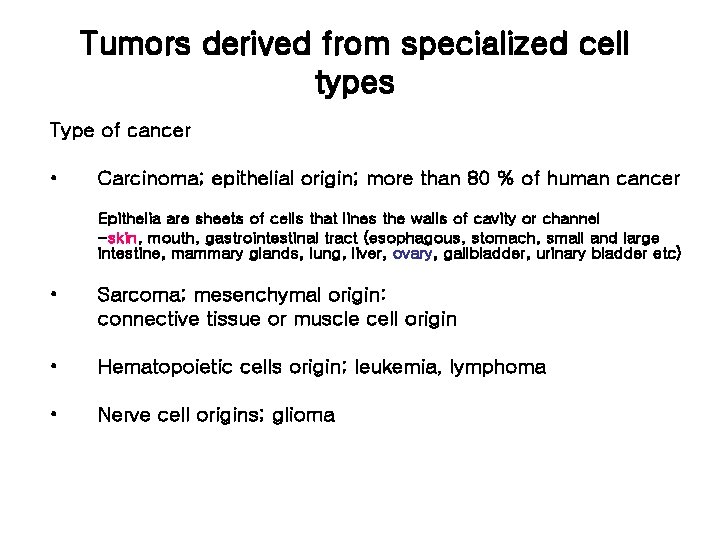 Tumors derived from specialized cell types

Type of cancer

• Carcinoma; epithelial origin; more than 80 % of human cancer

Epithelia are sheets of cells that lines the walls of cavity or channel –skin, mouth, gastrointestinal tract (esophagous, stomach, small and large intestine, mammary glands, lung, liver, ovary, gallbladder, urinary bladder etc)

• Sarcoma; mesenchymal origin: connective tissue or muscle cell origin

• Hematopoietic cells origin; leukemia, lymphoma

• Nerve cell origins; glioma